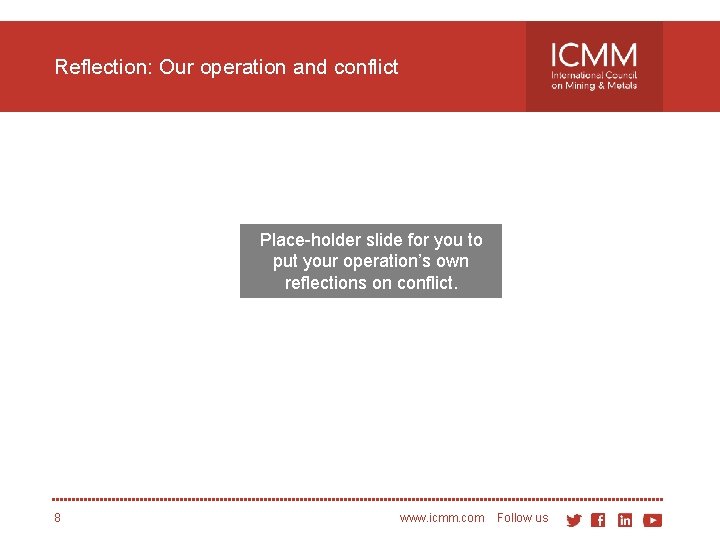 Reflection: Our operation and conflict

ICMM
International Council on Mining & Metals

Place-holder slide for you to put your operation's own reflections on conflict.

8

www.icmm.com Follow us